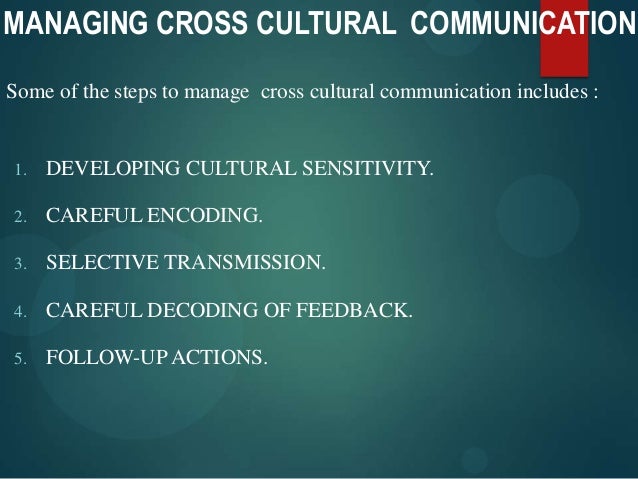 MANAGING CROSS CULTURAL COMMUNICATION

Some of the steps to manage cross cultural communication includes :

1. DEVELOPING CULTURAL SENSITIVITY.
2. CAREFUL ENCODING.
3. SELECTIVE TRANSMISSION.
4. CAREFUL DECODING OF FEEDBACK.
5. FOLLOW-UP ACTIONS.